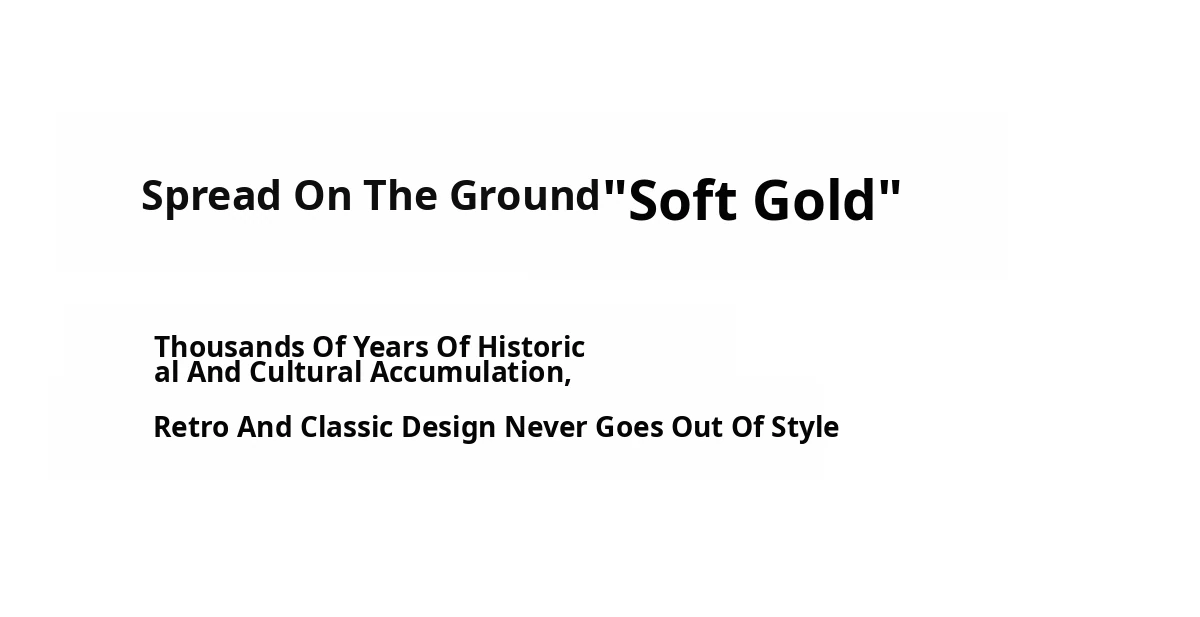 Spread On The Ground"Soft Gold"

Thousands Of Years Of Historical And Cultural Accumulation,

Retro And Classic Design Never Goes Out Of Style